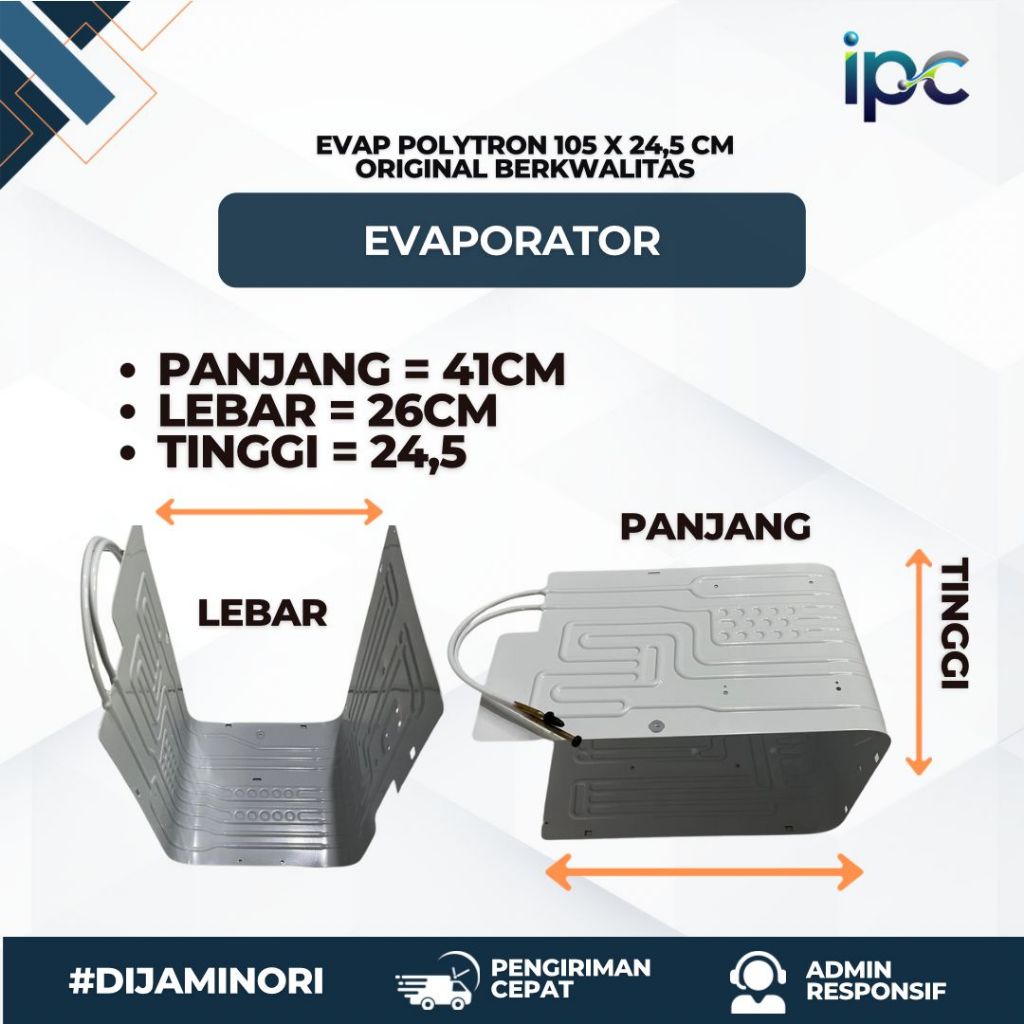 ipc

EVAP POLYTRON 105 X 24,5 CM
ORIGINAL BERKWALITAS

EVAPORATOR

• PANJANG = 41CM
• LEBAR = 26CM
• TINGGI = 24,5

LEBAR

PANJANG

TINGGI

#DIJAMINORI

PENGIRIMAN CEPAT

ADMIN RESPONSIF